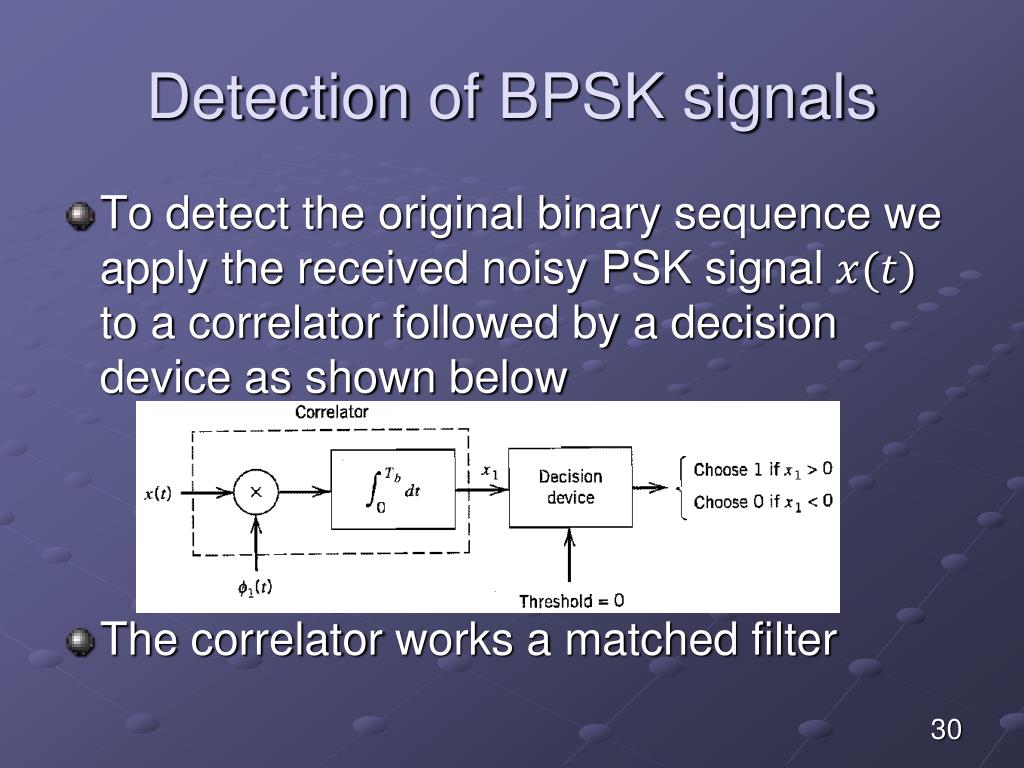 Detection of BPSK signals

To detect the original binary sequence we apply the received noisy PSK signal $x(t)$ to a correlator followed by a decision device as shown below

Correlator

$x(t)$

$\times$

$\int_0^{T_b} dt$

$x_1$

Decision device

Choose 1 if $x_1 > 0$
Choose 0 if $x_1 < 0$

$\phi_1(t)$

Threshold = 0

The correlator works a matched filter

30